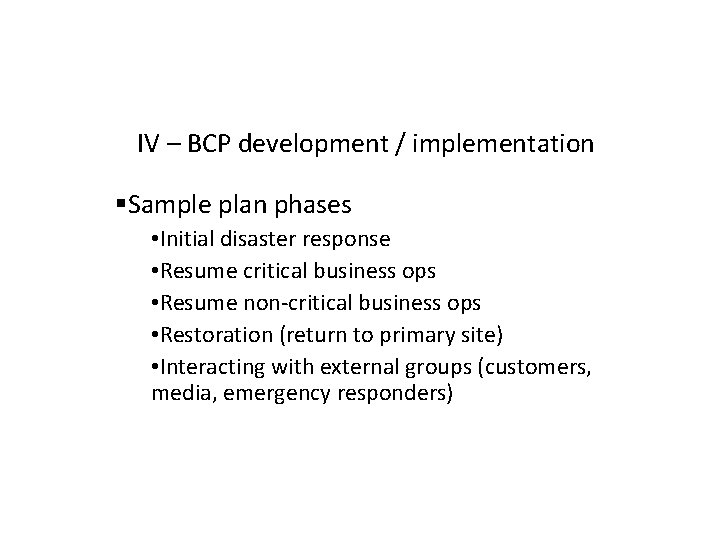 IV – BCP development / implementation

▪Sample plan phases

•Initial disaster response

•Resume critical business ops

•Resume non-critical business ops

•Restoration (return to primary site)

•Interacting with external groups (customers, media, emergency responders)